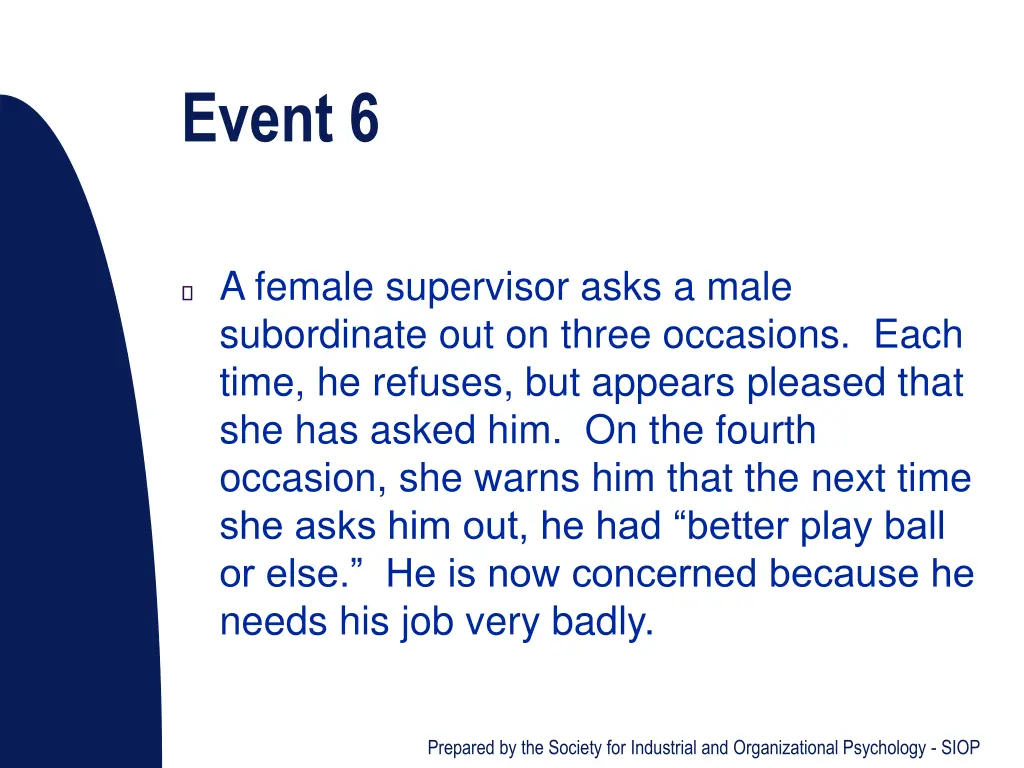 Event 6

A female supervisor asks a male subordinate out on three occasions. Each time, he refuses, but appears pleased that she has asked him. On the fourth occasion, she warns him that the next time she asks him out, he had “better play ball or else.” He is now concerned because he needs his job very badly.

Prepared by the Society for Industrial and Organizational Psychology - SIOP